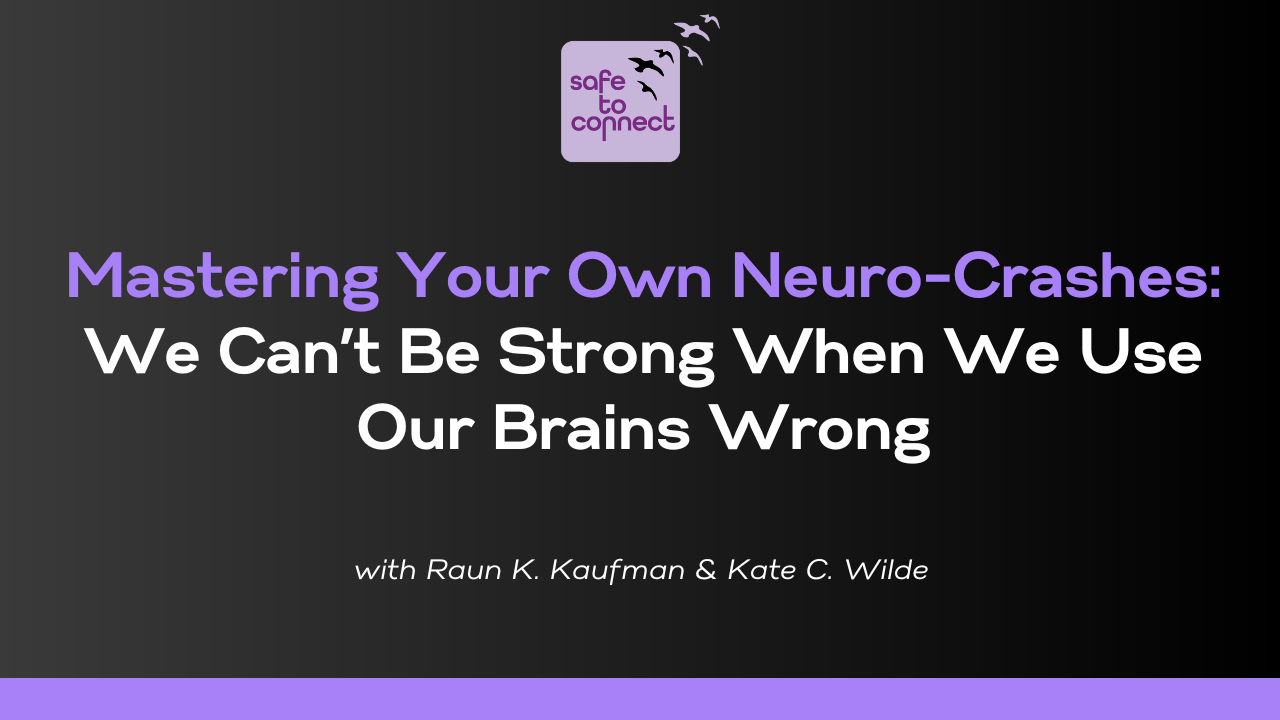 safe to connect

Mastering Your Own Neuro-Crashes: We Can't Be Strong When We Use Our Brains Wrong

with Raun K. Kaufman & Kate C. Wilde